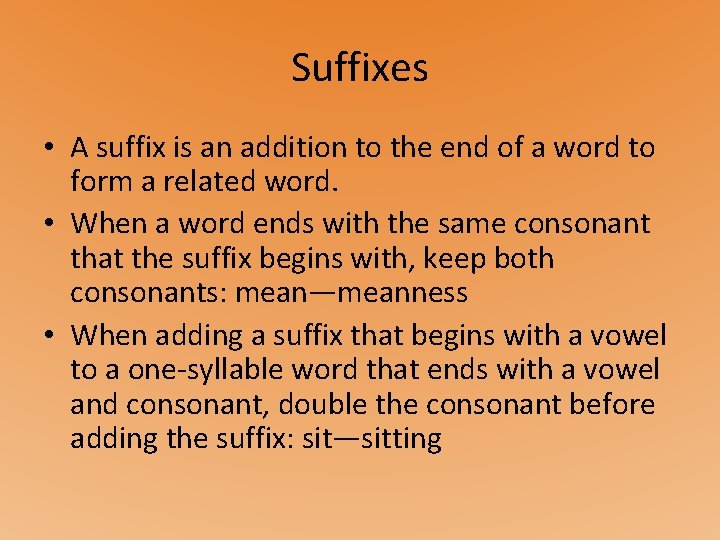 Suffixes

• A suffix is an addition to the end of a word to form a related word.

• When a word ends with the same consonant that the suffix begins with, keep both consonants: mean—meanness

• When adding a suffix that begins with a vowel to a one-syllable word that ends with a vowel and consonant, double the consonant before adding the suffix: sit—sitting